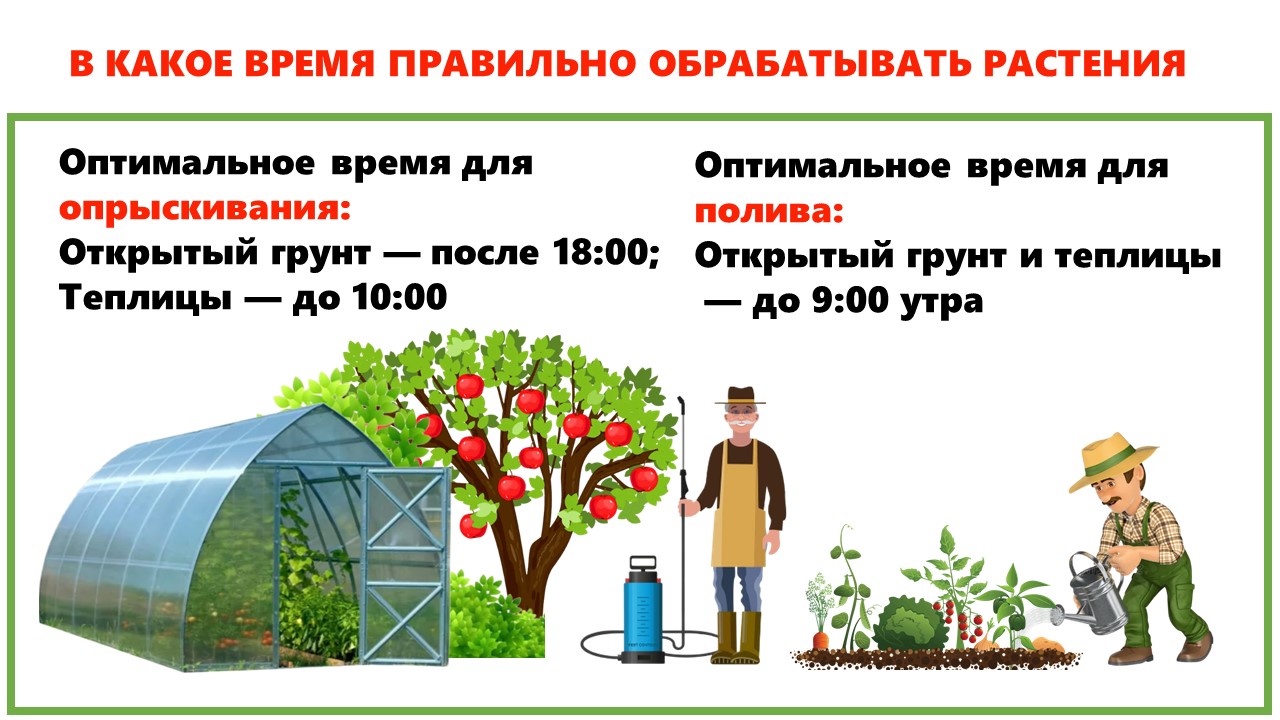 В КАКОЕ ВРЕМЯ ПРАВИЛЬНО ОБРАБАТЫВАТЬ РАСТЕНИЯ

Оптимальное время для опрыскивания:
Открытый грунт — после 18:00;
Теплицы — до 10:00

Оптимальное время для полива:
Открытый грунт и теплицы — до 9:00 утра